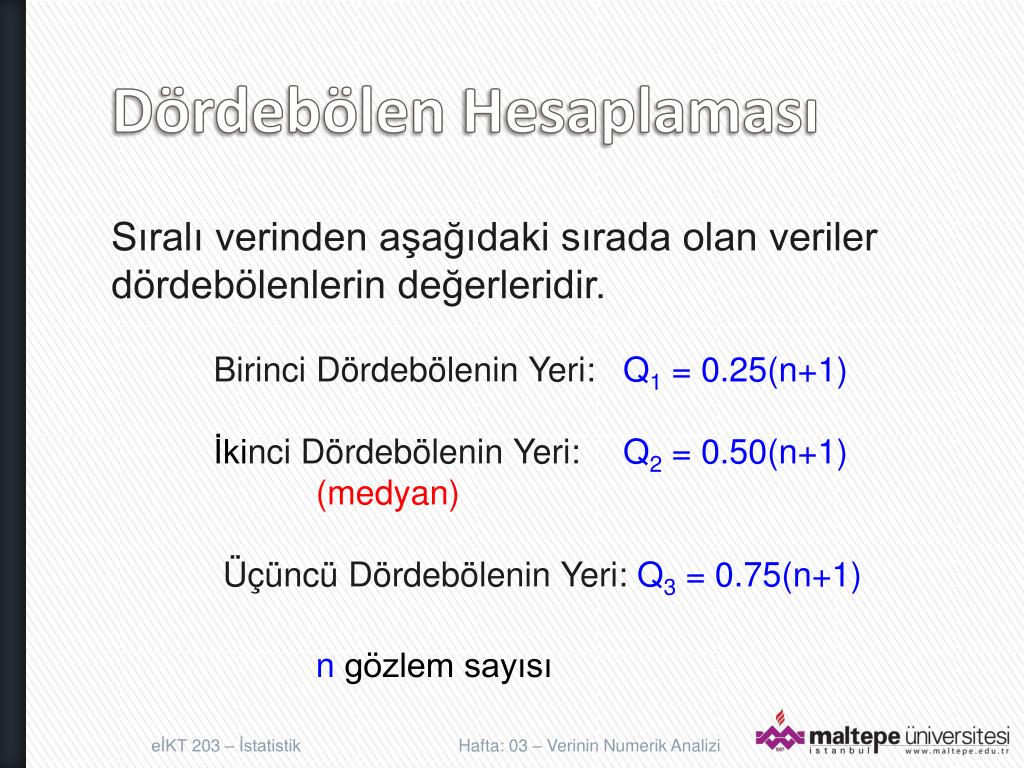 Dördebölen Hesaplaması

Sıralı verinden aşağıdaki sırada olan veriler dördebölenlerin değerleridir.

Birinci Dördebölenin Yeri: $Q_1 = 0.25(n+1)$

İkinci Dördebölenin Yeri: $Q_2 = 0.50(n+1)$
(medyan)

Üçüncü Dördebölenin Yeri: $Q_3 = 0.75(n+1)$

n gözlem sayısı

eİKT 203 – İstatistik

Hafta: 03 – Verinin Numerik Analizi

maltepe üniversitesi
istanbul
www.maltepe.edu.tr